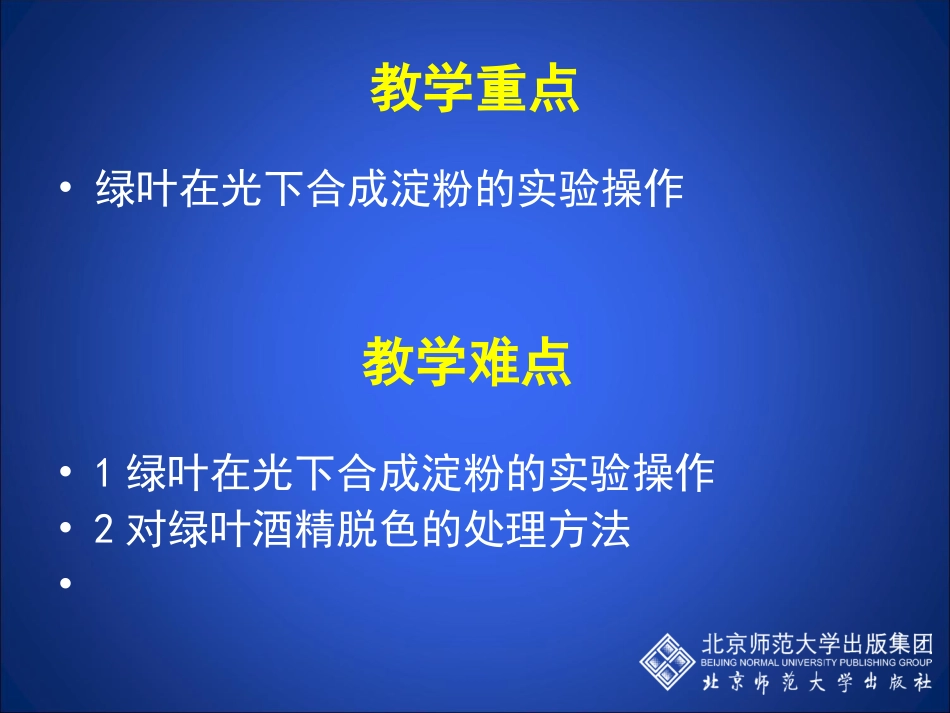 教学重点

• 绿叶在光下合成淀粉的实验操作

教学难点

• 1 绿叶在光下合成淀粉的实验操作
• 2 对绿叶酒精脱色的处理方法
•

北京师范大学出版集团
BEIJING NORMAL UNIVERSITY PUBLISHING GROUP
北京师范大学出版社